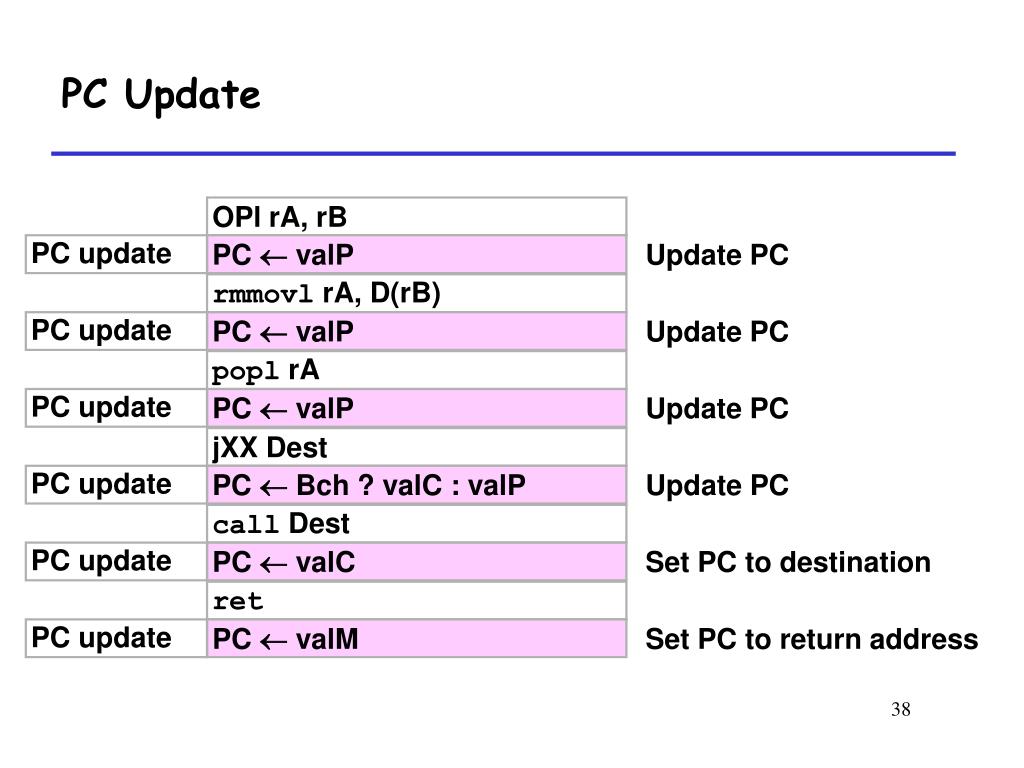 PC Update

|  | OPl rA, rB |  |
|---|---|---|
| PC update | PC $\leftarrow$ valP | Update PC |
|  | rmmovl rA, D(rB) |  |
| PC update | PC $\leftarrow$ valP | Update PC |
|  | popl rA |  |
| PC update | PC $\leftarrow$ valP | Update PC |
|  | jXX Dest |  |
| PC update | PC $\leftarrow$ Bch ? valC : valP | Update PC |
|  | call Dest |  |
| PC update | PC $\leftarrow$ valC | Set PC to destination |
|  | ret |  |
| PC update | PC $\leftarrow$ valM | Set PC to return address |

38